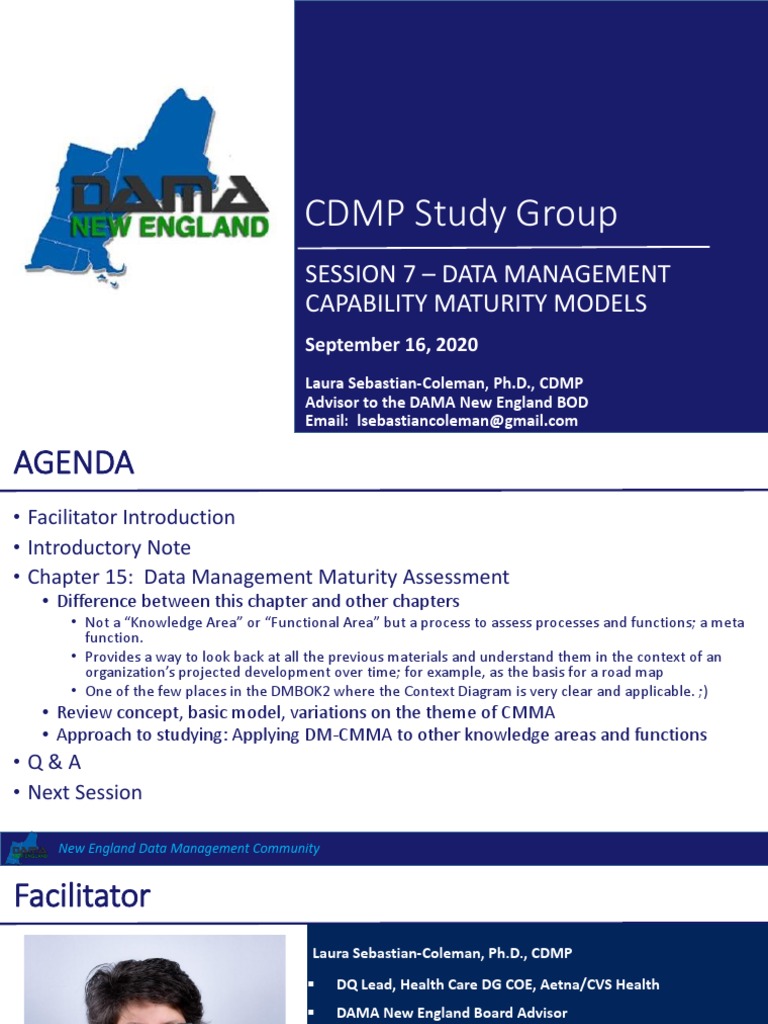 DAMA NEW ENGLAND

CDMP Study Group

SESSION 7 – DATA MANAGEMENT CAPABILITY MATURITY MODELS

September 16, 2020

Laura Sebastian-Coleman, Ph.D., CDMP
Advisor to the DAMA New England BOD
Email: lsebastiancoleman@gmail.com

AGENDA

• Facilitator Introduction
• Introductory Note
• Chapter 15: Data Management Maturity Assessment
• Difference between this chapter and other chapters
• Not a "Knowledge Area" or "Functional Area" but a process to assess processes and functions; a meta function.
• Provides a way to look back at all the previous materials and understand them in the context of an organization's projected development over time; for example, as the basis for a road map
• One of the few places in the DMBOK2 where the Context Diagram is very clear and applicable. ;)
• Review concept, basic model, variations on the theme of CMMA
• Approach to studying: Applying DM-CMMA to other knowledge areas and functions
• Q & A
• Next Session

New England Data Management Community

Facilitator

Laura Sebastian-Coleman, Ph.D., CDMP
▪ DQ Lead, Health Care DG COE, Aetna/CVS Health
▪ DAMA New England Board Advisor